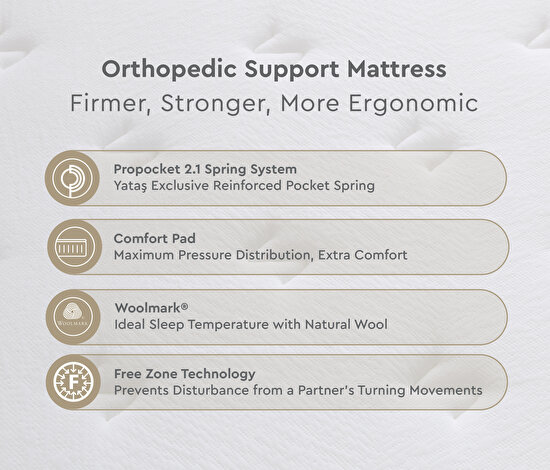 Orthopedic Support Mattress
Firmer, Stronger, More Ergonomic

Propocket 2.1 Spring System
Yataş Exclusive Reinforced Pocket Spring

Comfort Pad
Maximum Pressure Distribution, Extra Comfort

WOOLMARK

Woolmark®
Ideal Sleep Temperature with Natural Wool

F

Free Zone Technology
Prevents Disturbance from a Partner's Turning Movements